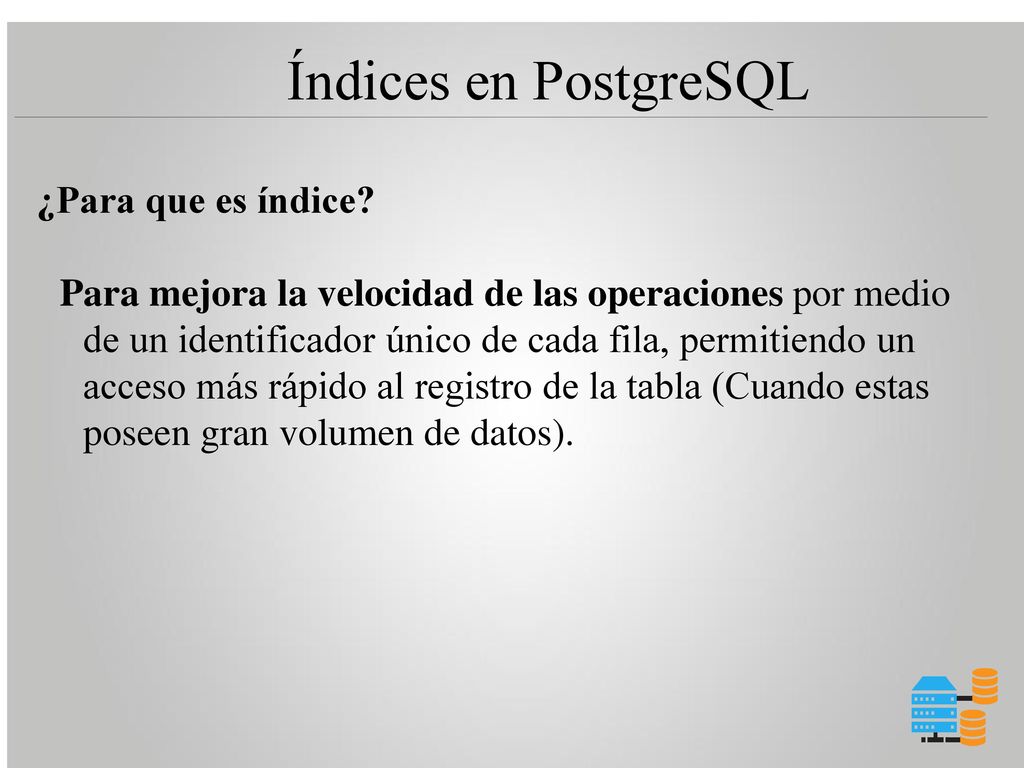 Índices en PostgreSQL

¿Para que es índice?

Para mejora la velocidad de las operaciones por medio de un identificador único de cada fila, permitiendo un acceso más rápido al registro de la tabla (Cuando estas poseen gran volumen de datos).